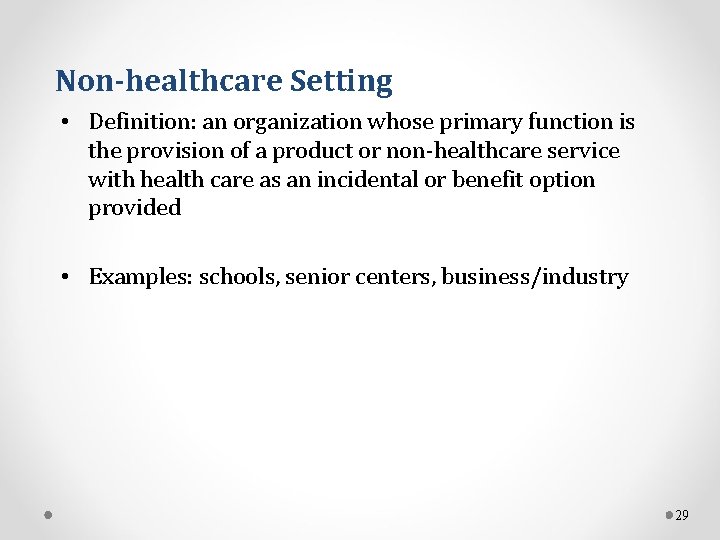 Non-healthcare Setting

• Definition: an organization whose primary function is the provision of a product or non-healthcare service with health care as an incidental or benefit option provided

• Examples: schools, senior centers, business/industry

29